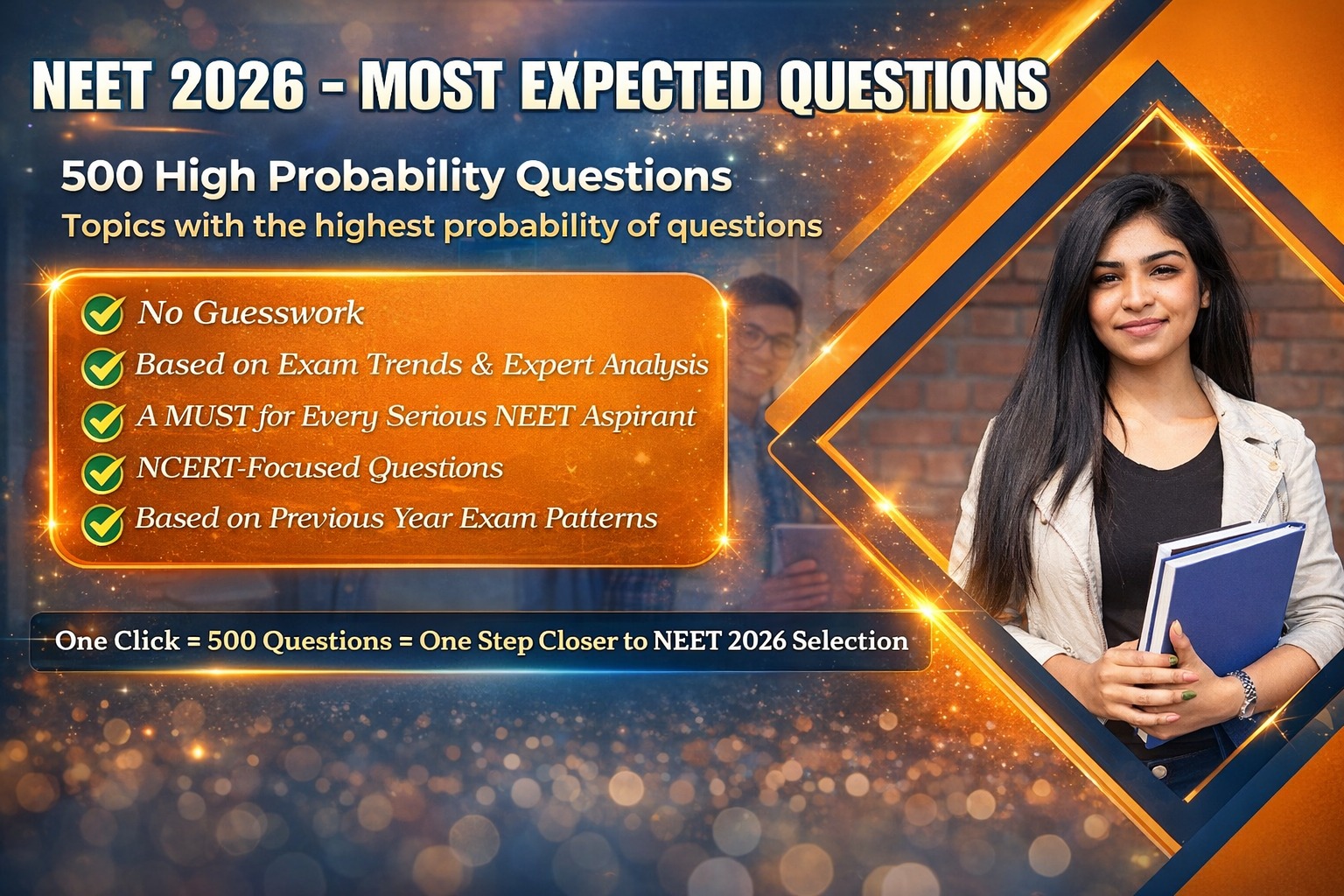 NEET 2026 - MOST EXPECTED QUESTIONS

500 High Probability Questions
Topics with the highest probability of questions

No Guesswork
Based on Exam Trends & Expert Analysis
A MUST for Every Serious NEET Aspirant
NCERT-Focused Questions
Based on Previous Year Exam Patterns

One Click = 500 Questions = One Step Closer to NEET 2026 Selection